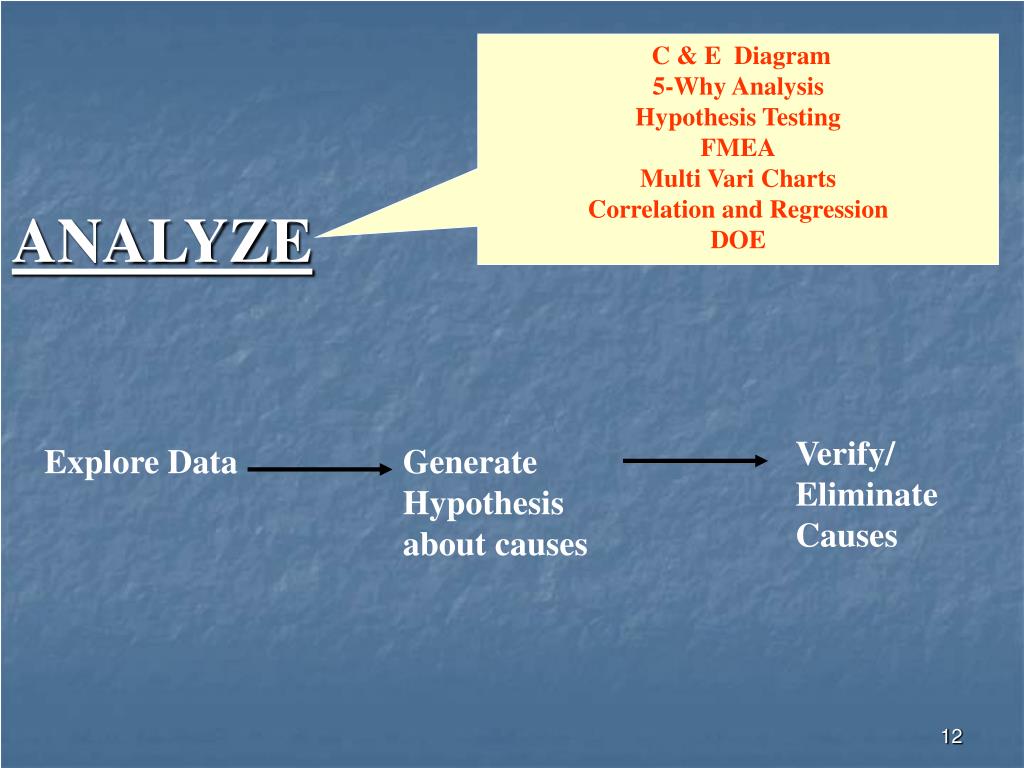 C & E Diagram
5-Why Analysis
Hypothesis Testing
FMEA
Multi Vari Charts
Correlation and Regression
DOE

ANALYZE

Explore Data

Generate Hypothesis about causes

Verify/ Eliminate Causes

12